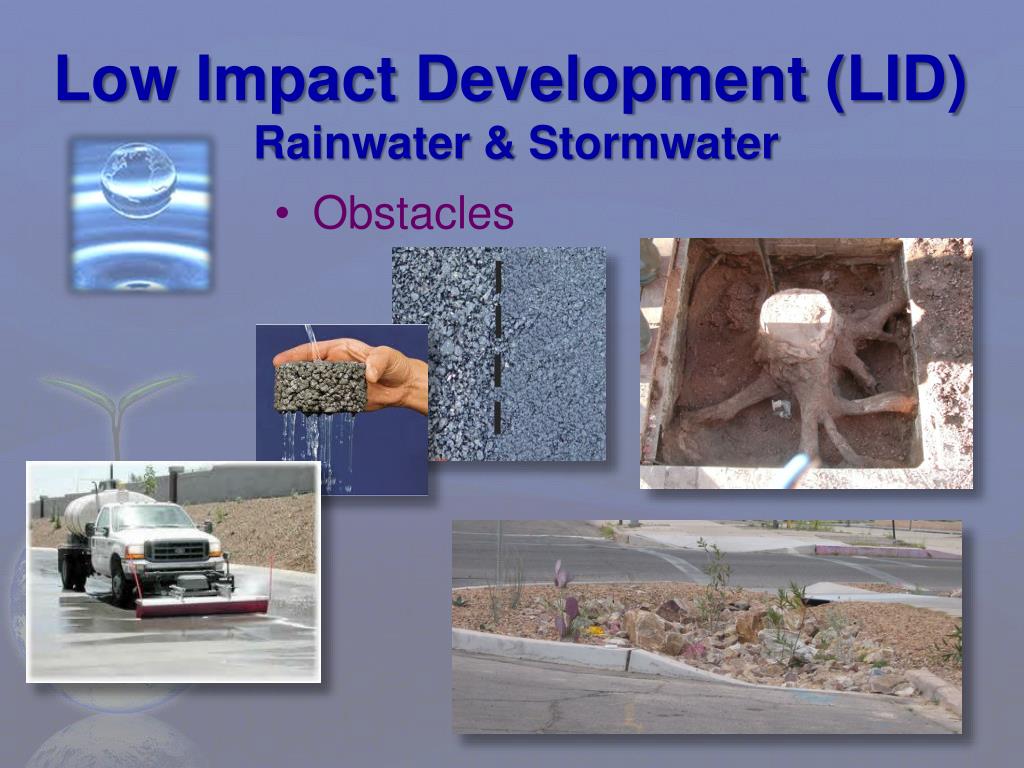 Low Impact Development (LID)
Rainwater & Stormwater

• Obstacles